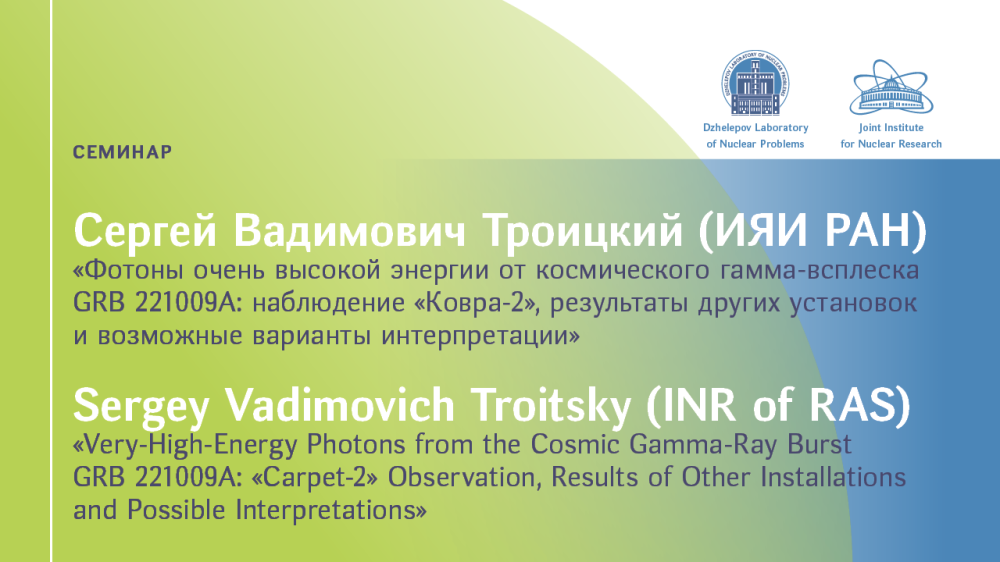 Dzhelepov Laboratory of Nuclear Problems

Joint Institute for Nuclear Research

СЕМИНАР

Сергей Вадимович Троицкий (ИЯИ РАН)
«Фотоны очень высокой энергии от космического гамма-всплеска GRB 221009A: наблюдение «Ковра-2», результаты других установок и возможные варианты интерпретации»

Sergey Vadimovich Troitsky (INR of RAS)
«Very-High-Energy Photons from the Cosmic Gamma-Ray Burst GRB 221009A: «Carpet-2» Observation, Results of Other Installations and Possible Interpretations»